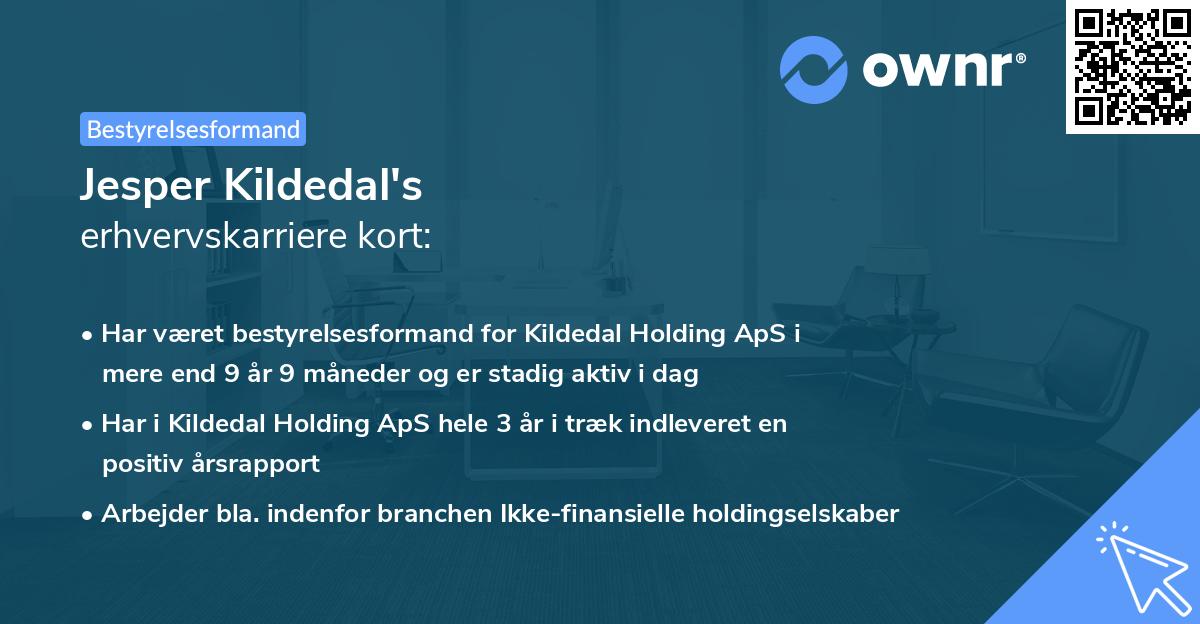 ownr®

Bestyrelsesformand

Jesper Kildedal's
erhvervskarriere kort:

• Har været bestyrelsesformand for Kildedal Holding ApS i mere end 9 år 9 måneder og er stadig aktiv i dag

• Har i Kildedal Holding ApS hele 3 år i træk indleveret en positiv årsrapport

• Arbejder bla. indenfor branchen Ikke-finansielle holdingselskaber